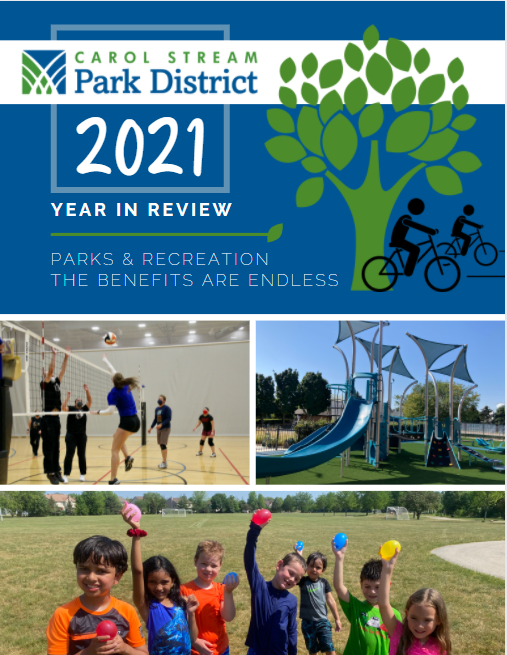 CAROL STREAM
Park District

2021

YEAR IN REVIEW

PARKS & RECREATION
THE BENEFITS ARE ENDLESS